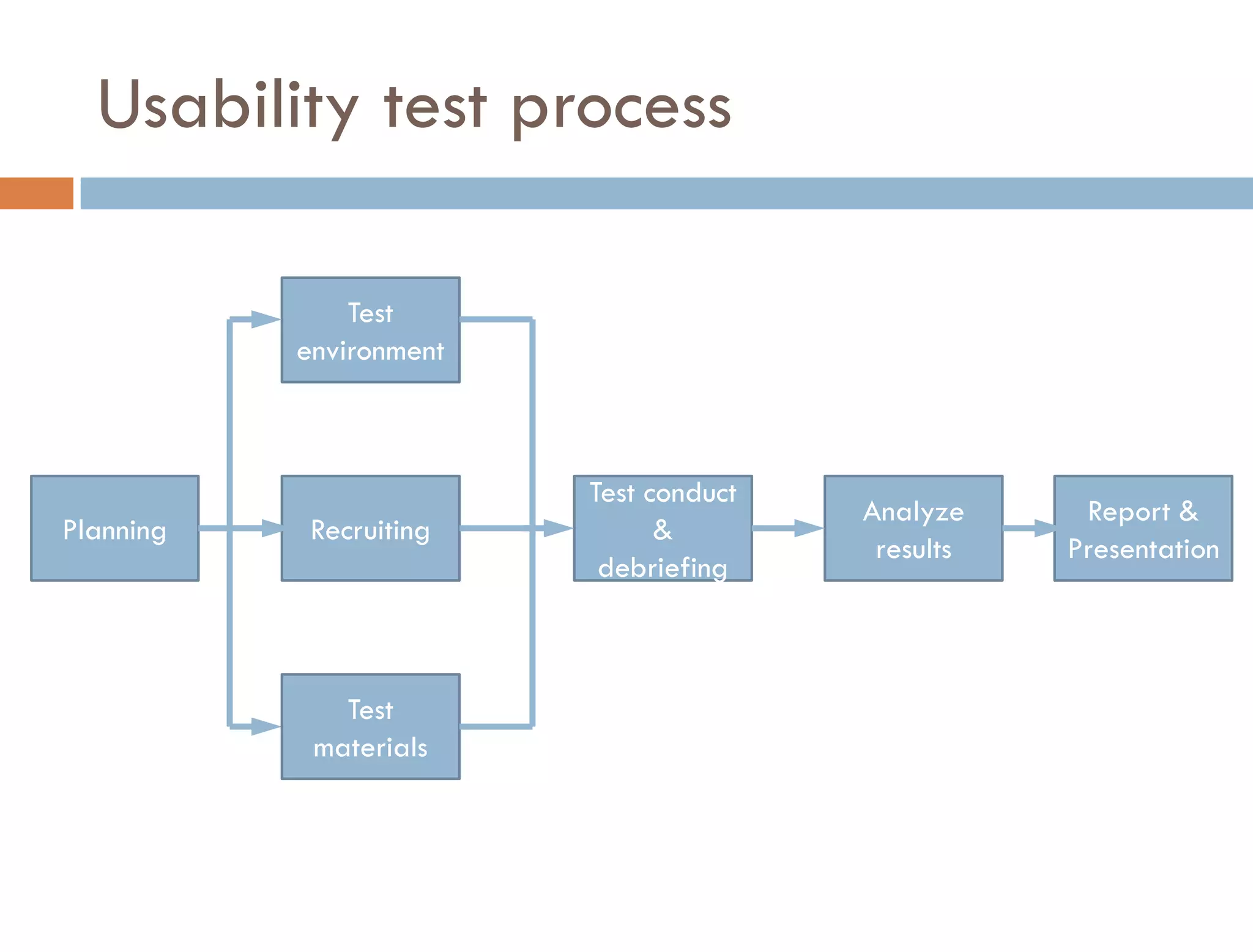 Usability test process

Planning

Test environment

Recruiting

Test materials

Test conduct & debriefing

Analyze results

Report & Presentation